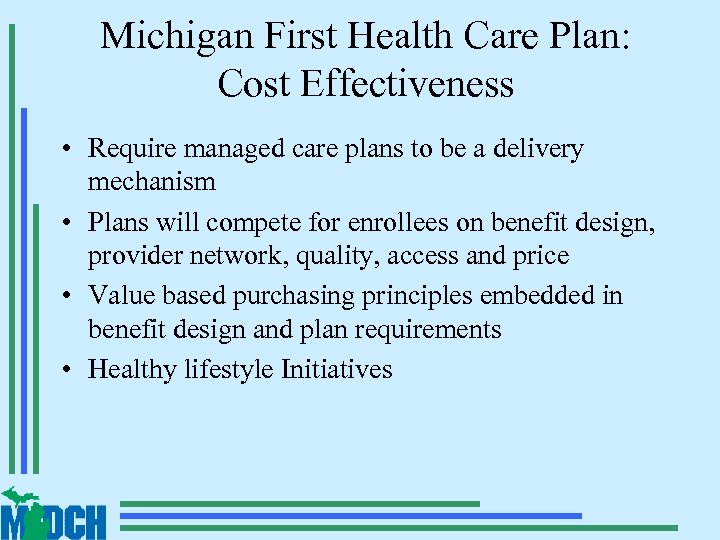 Michigan First Health Care Plan: Cost Effectiveness

• Require managed care plans to be a delivery mechanism
• Plans will compete for enrollees on benefit design, provider network, quality, access and price
• Value based purchasing principles embedded in benefit design and plan requirements
• Healthy lifestyle Initiatives

MDCH